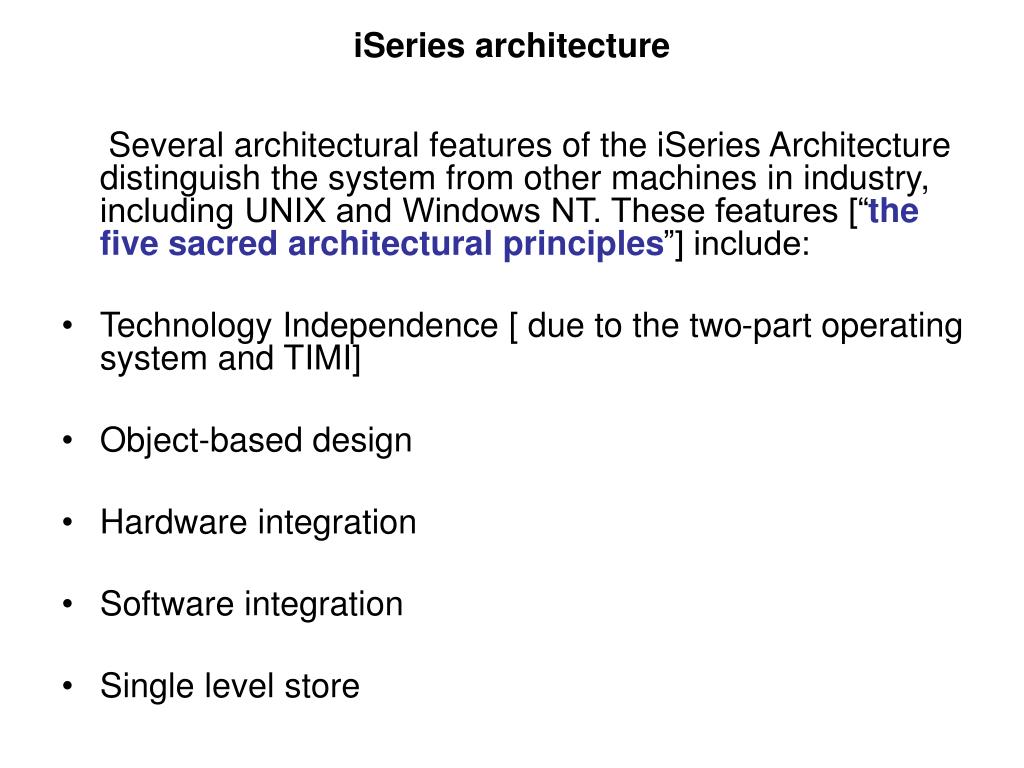 iSeries architecture

Several architectural features of the iSeries Architecture distinguish the system from other machines in industry, including UNIX and Windows NT. These features [“the five sacred architectural principles”] include:

• Technology Independence [ due to the two-part operating system and TIMI]

• Object-based design

• Hardware integration

• Software integration

• Single level store